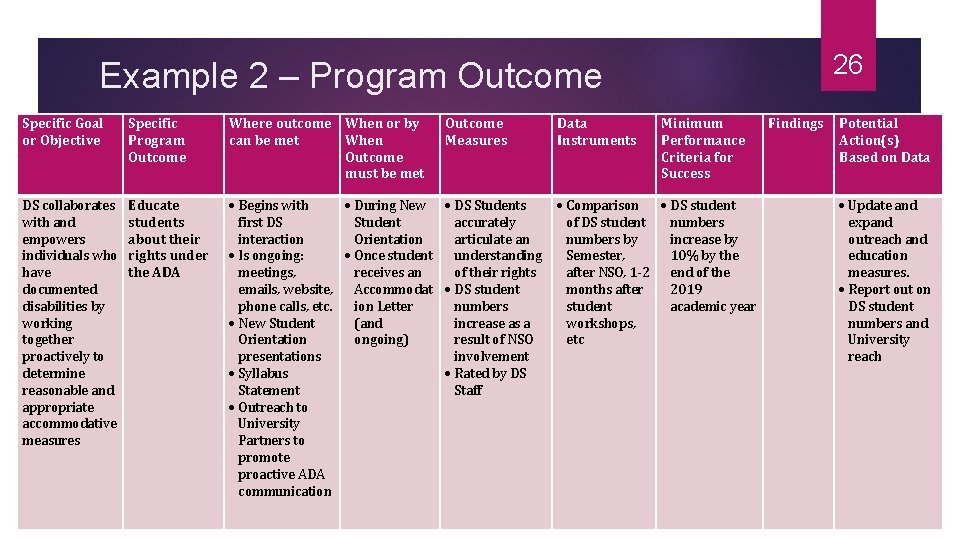 26

Example 2 – Program Outcome

| Specific Goal or Objective | Specific Program Outcome | Where outcome can be met | When or by When Outcome must be met | Outcome Measures | Data Instruments | Minimum Performance Criteria for Success | Findings | Potential Action(s) Based on Data |
|---|---|---|---|---|---|---|---|---|
| DS collaborates with and empowers individuals who have documented disabilities by working together proactively to determine reasonable and appropriate accommodative measures | Educate students about their rights under the ADA | • Begins with first DS interaction • Is ongoing: meetings, emails, website, phone calls, etc. • New Student Orientation presentations • Syllabus Statement • Outreach to University Partners to promote proactive ADA communication | • During New Student Orientation • Once student receives an Accommodation Letter (and ongoing) | • DS Students accurately articulate an understanding of their rights • DS student numbers increase as a result of NSO involvement • Rated by DS Staff | • Comparison of DS student numbers by Semester, after NSO, 1-2 months after student workshops, etc | • DS student numbers increase by 10% by the end of the 2019 academic year | | • Update and expand outreach and education measures. • Report out on DS student numbers and University reach |